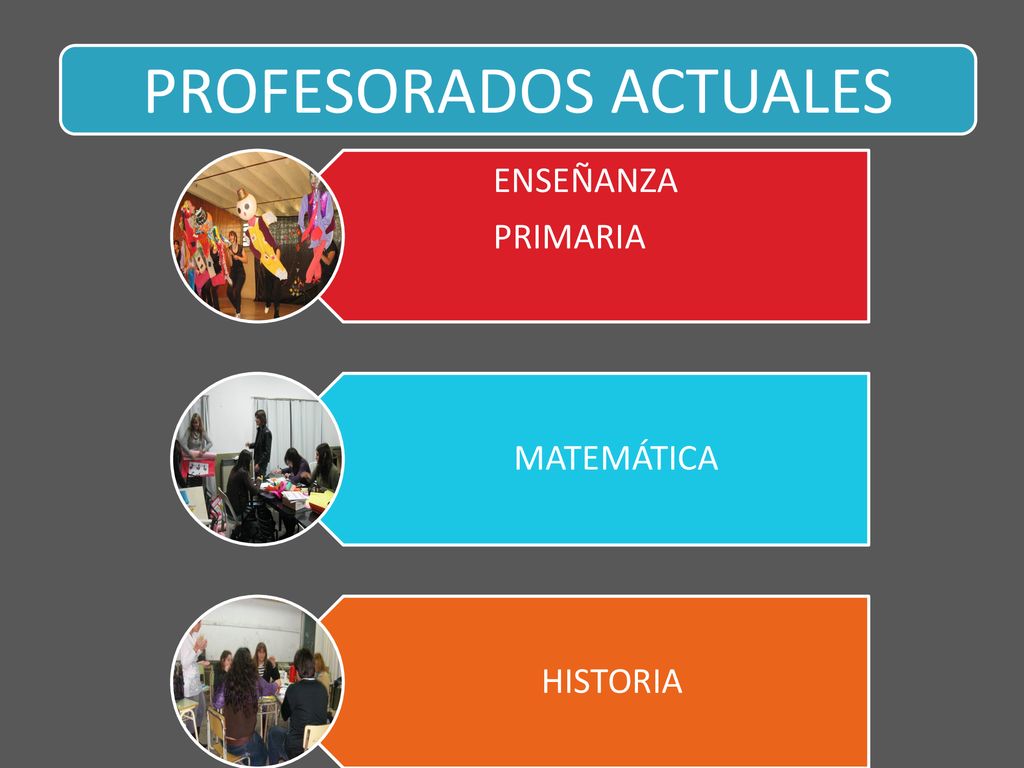 PROFESORADOS ACTUALES

ENSEÑANZA
PRIMARIA

MATEMÁTICA

HISTORIA